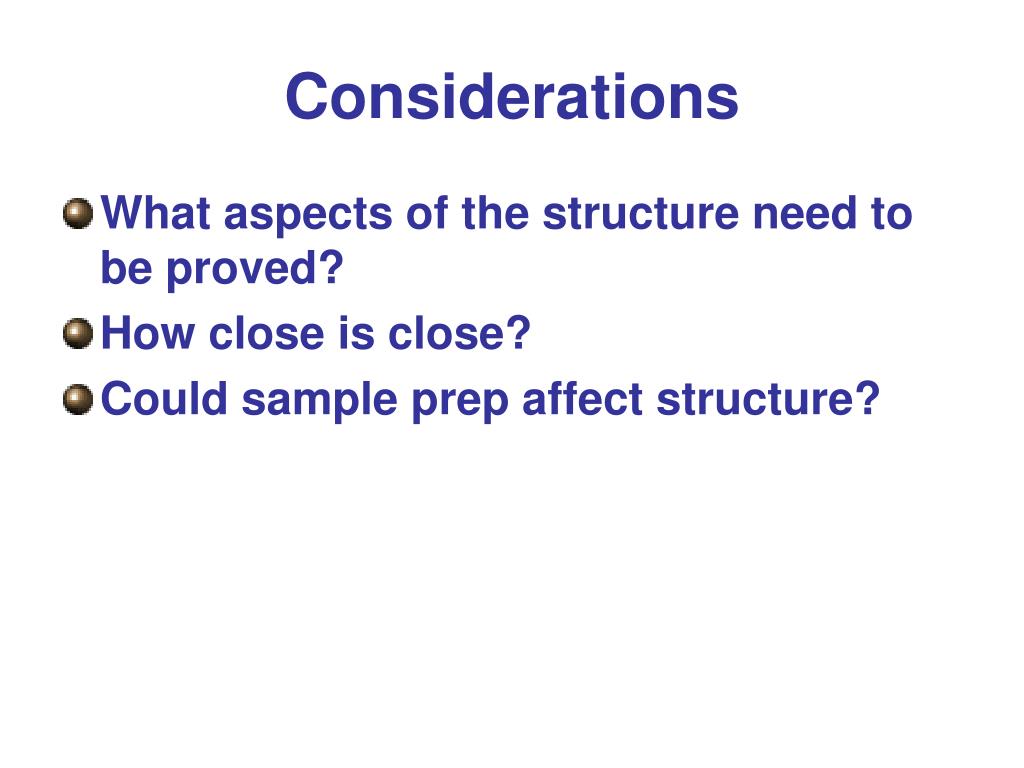 Considerations

What aspects of the structure need to be proved?

How close is close?

Could sample prep affect structure?